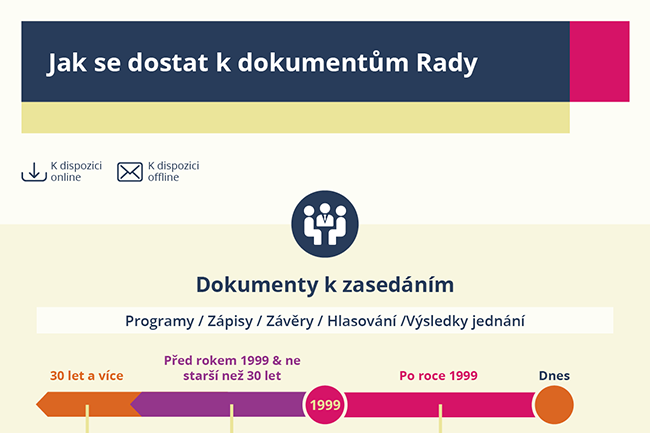 Jak se dostat k dokumentům Rady

K dispozici online

K dispozici offline

Dokumenty k zasedáním

Programy / Zápisy / Závěry / Hlasování /Výsledky jednání

30 let a více

Před rokem 1999 & ne starší než 30 let

Po roce 1999

Dnes

1999